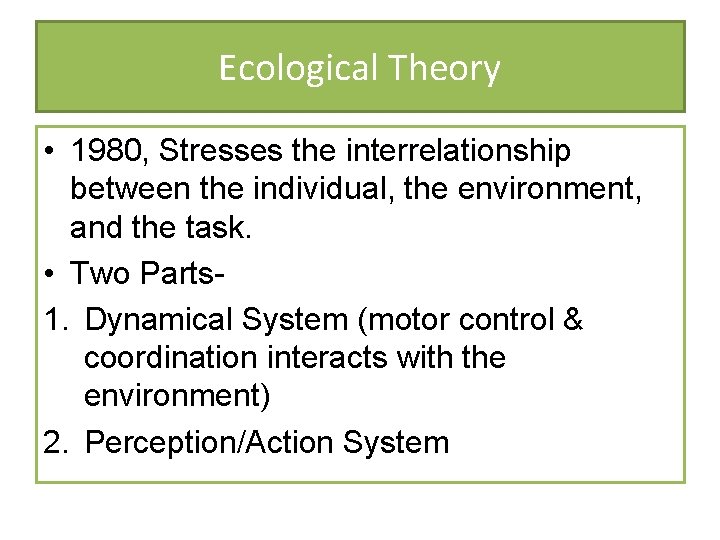 Ecological Theory

• 1980, Stresses the interrelationship between the individual, the environment, and the task.
• Two Parts-
1. Dynamical System (motor control & coordination interacts with the environment)
2. Perception/Action System